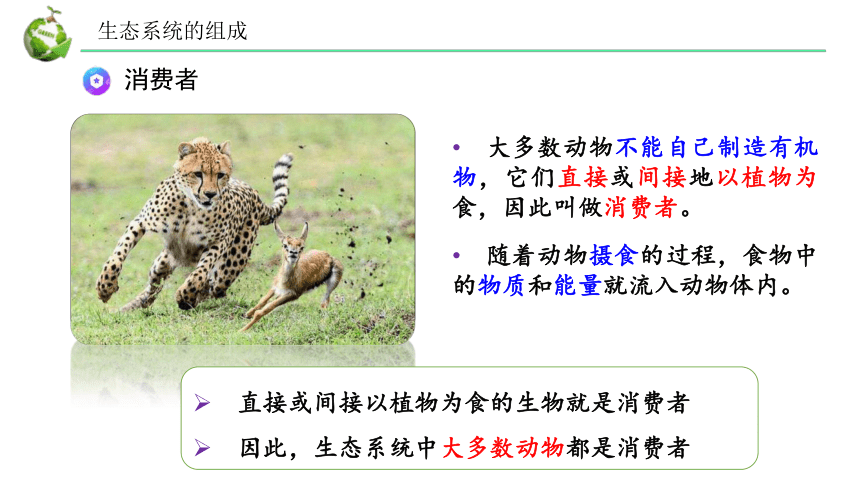 生态系统的组成

消费者

• 大多数动物不能自己制造有机物，它们直接或间接地以植物为食，因此叫做消费者。

• 随着动物摄食的过程，食物中的物质和能量就流入动物体内。

➢ 直接或间接以植物为食的生物就是消费者

➢ 因此，生态系统中大多数动物都是消费者